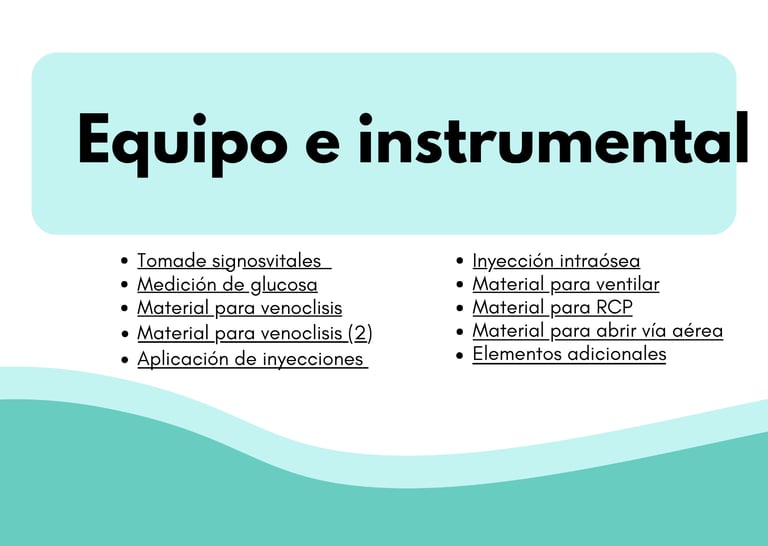 Equipo e instrumental

- Tomade signosvitales
- Medición de glucosa
- Material para venoclisis
- Material para venoclisis (2)
- Aplicación de inyecciones

- Inyección intraósea
- Material para ventilar
- Material para RCP
- Material para abrir vía aérea
- Elementos adicionales